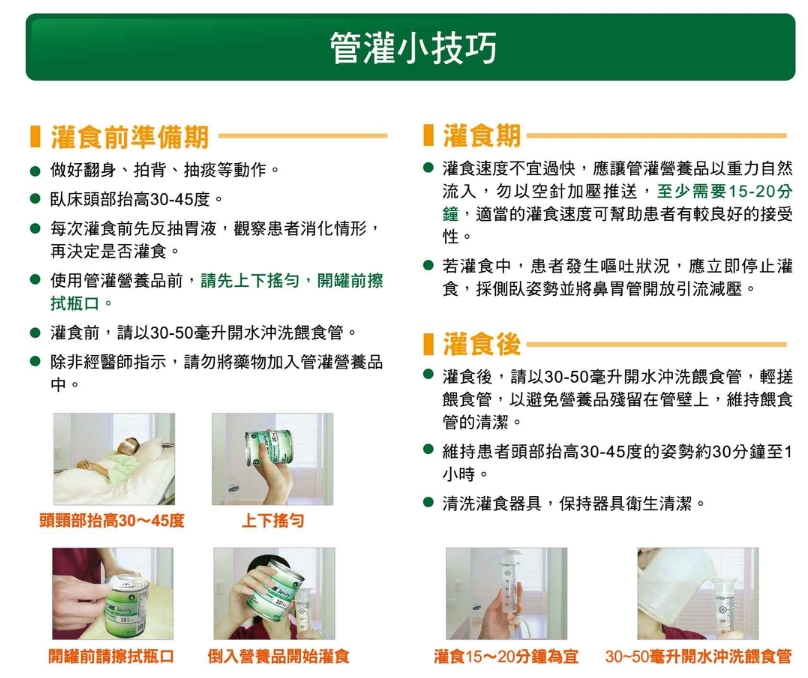 管灌小技巧

灌食前準備期

● 做好翻身、拍背、抽痰等動作。

● 臥床頭部抬高30-45度。

● 每次灌食前先反抽胃液，觀察患者消化情形，再決定是否灌食。

● 使用管灌營養品前，請先上下搖勻，開罐前擦拭瓶口。

● 灌食前，請以30-50毫升開水沖洗餵食管。

● 除非經醫師指示，請勿將藥物加入管灌營養品中。

頭頸部抬高30～45度

上下搖勻

開罐前請擦拭瓶口

倒入營養品開始灌食

灌食期

● 灌食速度不宜過快，應讓管灌營養品以重力自然流入，勿以空針加壓推送，至少需要15-20分鐘，適當的灌食速度可幫助患者有較良好的接受性。

● 若灌食中，患者發生嘔吐狀況，應立即停止灌食，採側臥姿勢並將鼻胃管開放引流減壓。

灌食後

● 灌食後，請以30-50毫升開水沖洗餵食管，輕搓餵食管，以避免營養品殘留在管壁上，維持餵食管的清潔。

● 維持患者頭部抬高30-45度的姿勢約30分鐘至1小時。

● 清洗灌食器具，保持器具衛生清潔。

灌食15～20分鐘為宜

30~50毫升開水沖洗餵食管